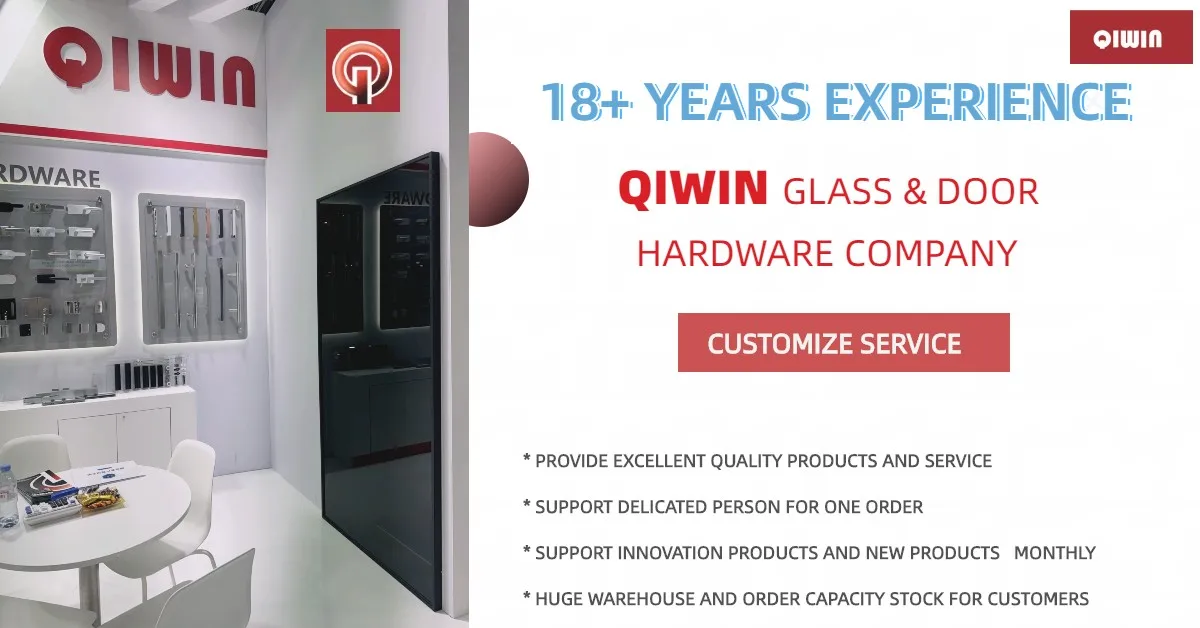 QIWIN

RDWARE

QIWIN

18+ YEARS EXPERIENCE

QIWIN GLASS & DOOR HARDWARE COMPANY

CUSTOMIZE SERVICE

* PROVIDE EXCELLENT QUALITY PRODUCTS AND SERVICE

* SUPPORT DELICATED PERSON FOR ONE ORDER

* SUPPORT INNOVATION PRODUCTS AND NEW PRODUCTS MONTHLY

* HUGE WAREHOUSE AND ORDER CAPACITY STOCK FOR CUSTOMERS